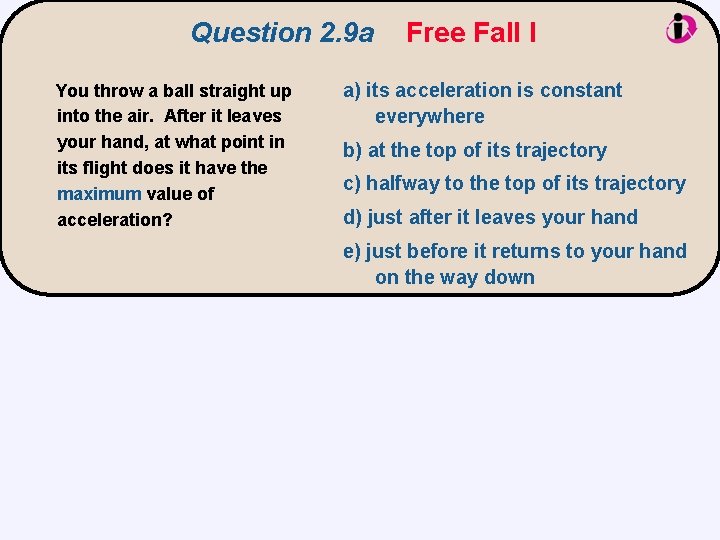 Question 2.9a Free Fall I

You throw a ball straight up into the air. After it leaves your hand, at what point in its flight does it have the maximum value of acceleration?

a) its acceleration is constant everywhere

b) at the top of its trajectory

c) halfway to the top of its trajectory

d) just after it leaves your hand

e) just before it returns to your hand on the way down